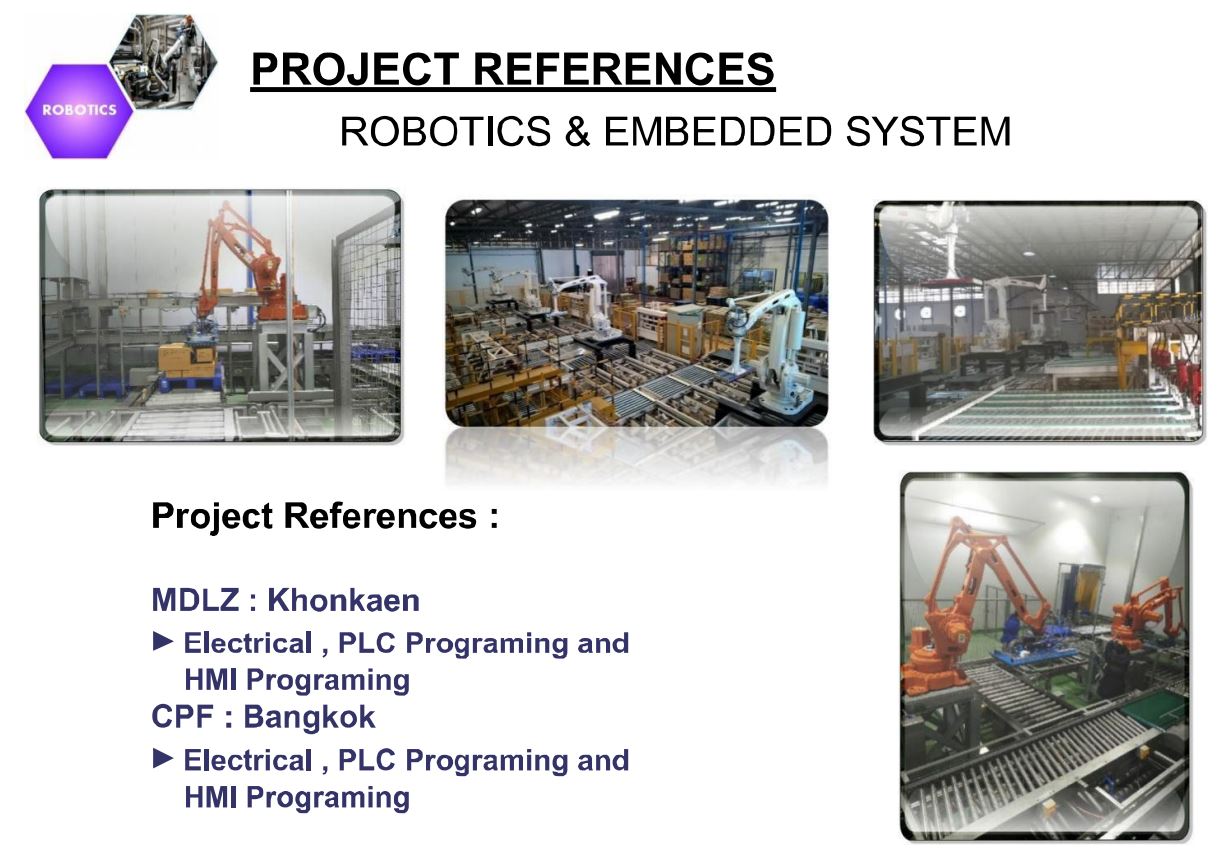 ROBOTICS

PROJECT REFERENCES

ROBOTICS & EMBEDDED SYSTEM

Project References :

MDLZ : Khonkaen

► Electrical , PLC Programing and HMI Programing

CPF : Bangkok

► Electrical , PLC Programing and HMI Programing